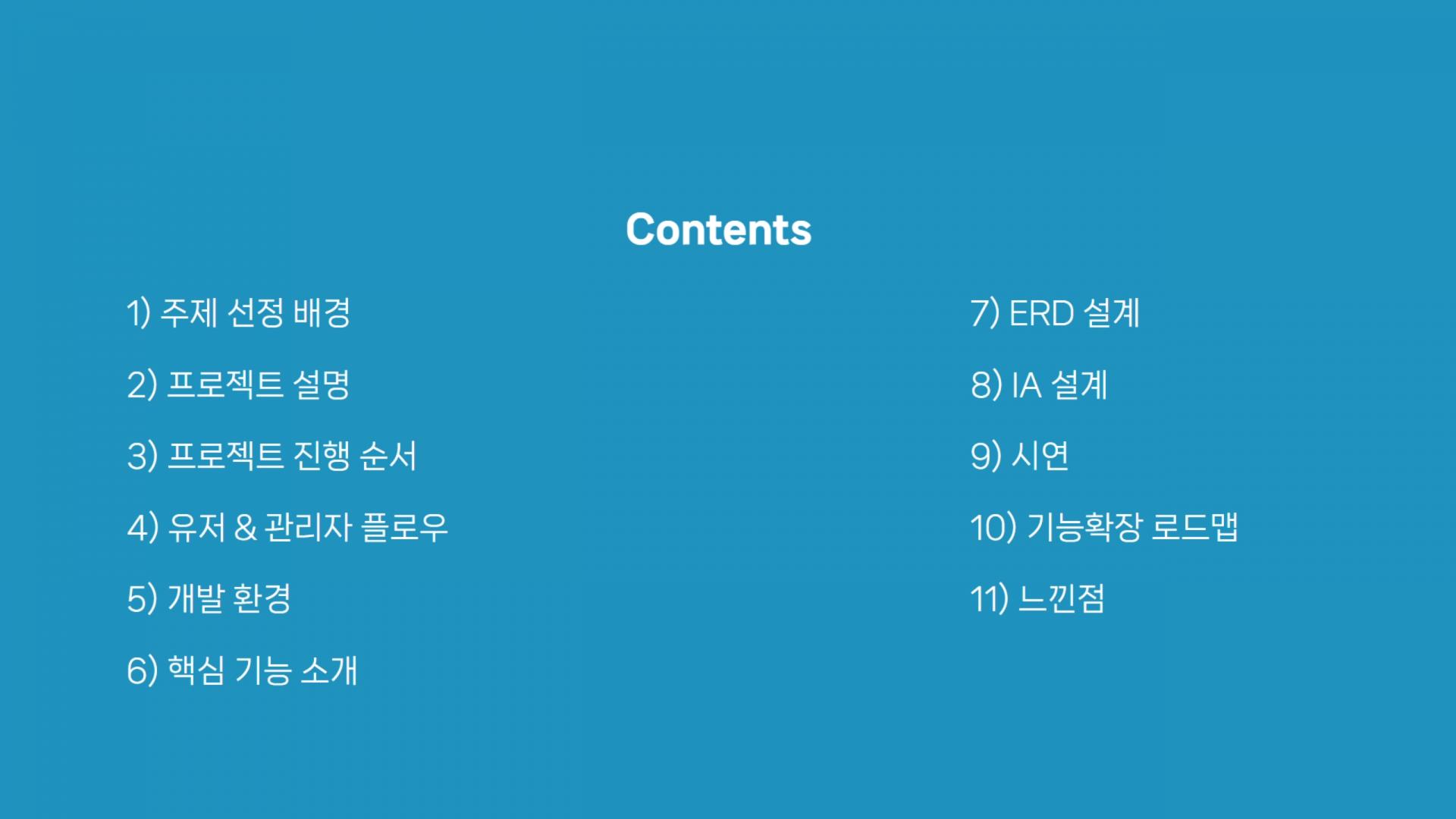 Contents

1) 주제 선정 배경

2) 프로젝트 설명

3) 프로젝트 진행 순서

4) 유저 & 관리자 플로우

5) 개발 환경

6) 핵심 기능 소개

7) ERD 설계

8) IA 설계

9) 시연

10) 기능확장 로드맵

11) 느낀점